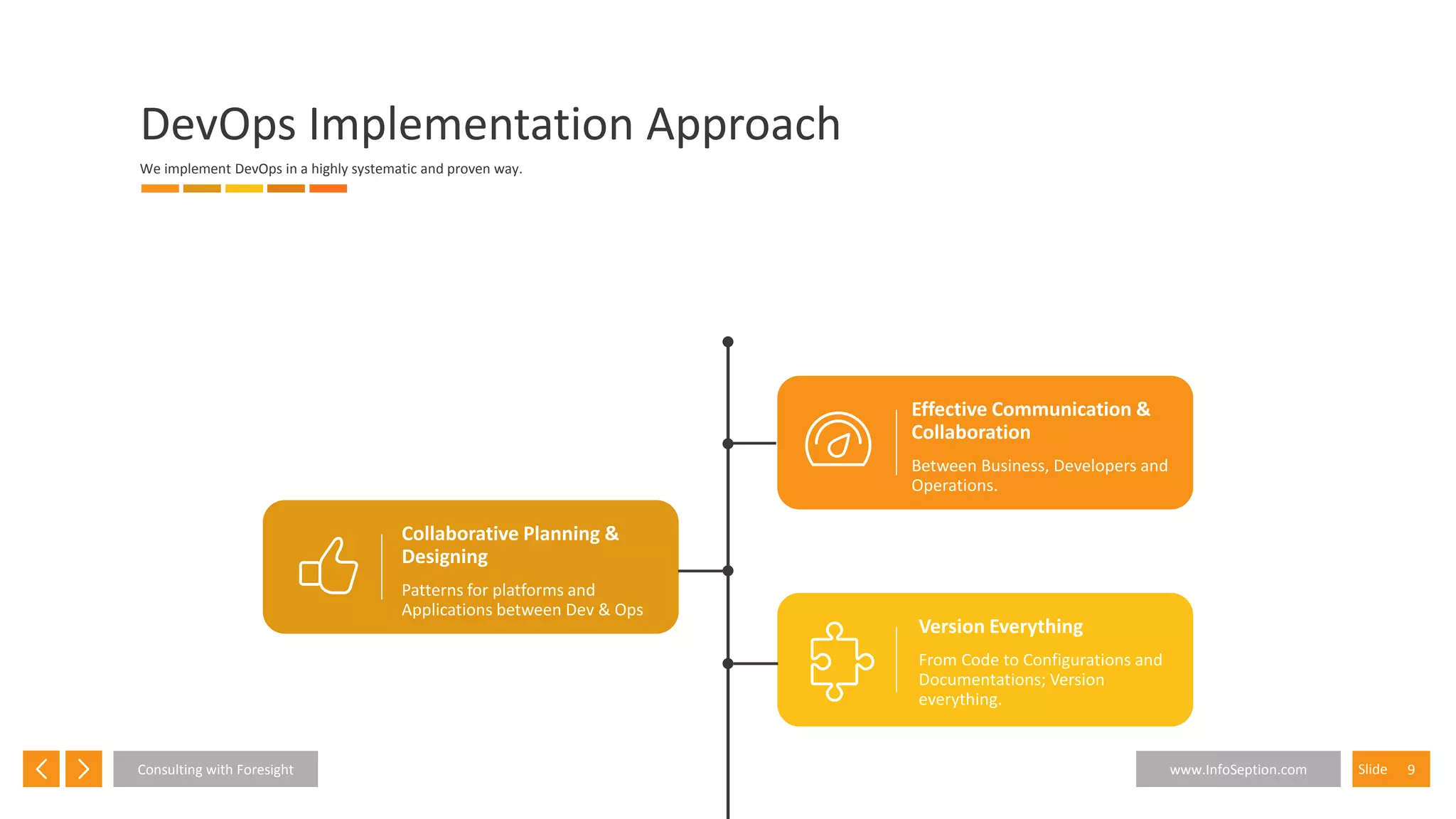 DevOps Implementation Approach

We implement DevOps in a highly systematic and proven way.

Effective Communication & Collaboration

Between Business, Developers and Operations.

Collaborative Planning & Designing

Patterns for platforms and Applications between Dev & Ops

Version Everything

From Code to Configurations and Documentations; Version everything.

Consulting with Foresight

www.InfoSeption.com

Slide 9